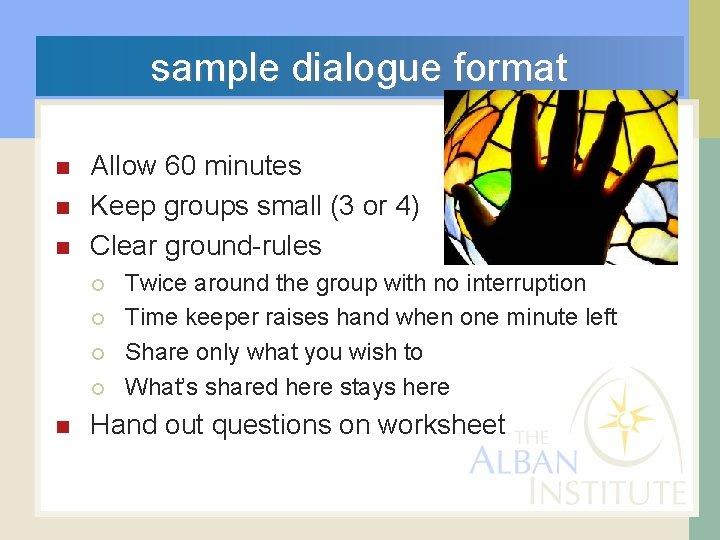 sample dialogue format

- Allow 60 minutes
- Keep groups small (3 or 4)
- Clear ground-rules
  - Twice around the group with no interruption
  - Time keeper raises hand when one minute left
  - Share only what you wish to
  - What's shared here stays here
- Hand out questions on worksheet

THE
ALBAN
INSTITUTE